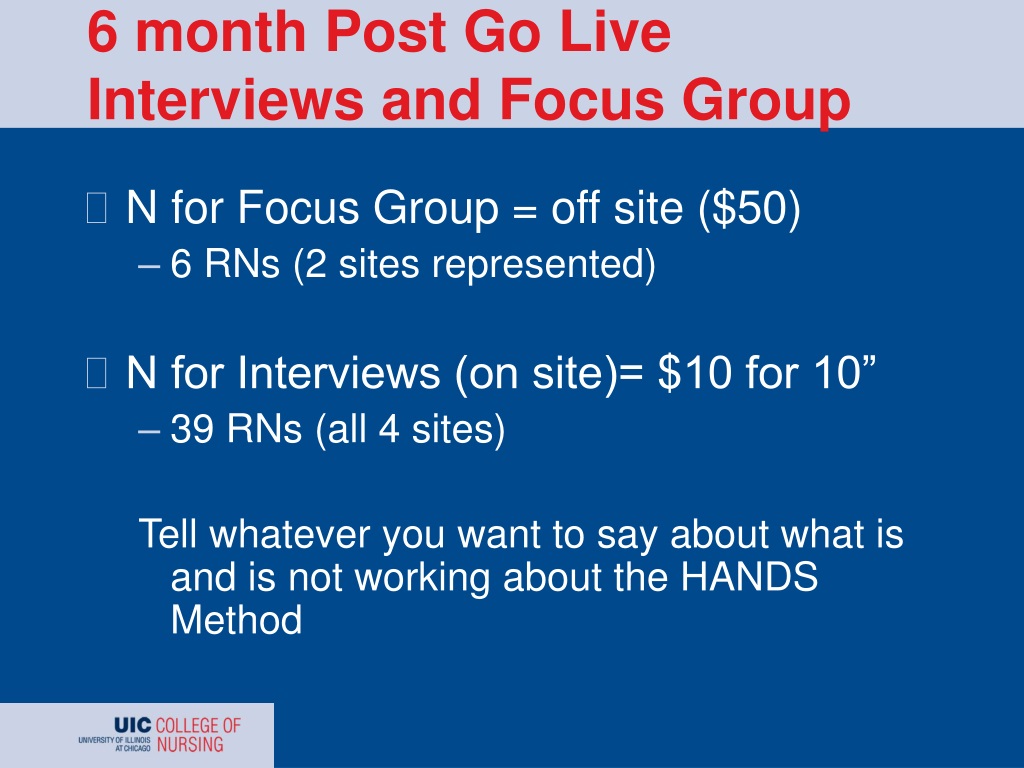 6 month Post Go Live Interviews and Focus Group

 N for Focus Group = off site (\$50)
– 6 RNs (2 sites represented)

 N for Interviews (on site)= \$10 for 10”
– 39 RNs (all 4 sites)

Tell whatever you want to say about what is and is not working about the HANDS Method

UIC UNIVERSITY OF ILLINOIS AT CHICAGO COLLEGE OF NURSING